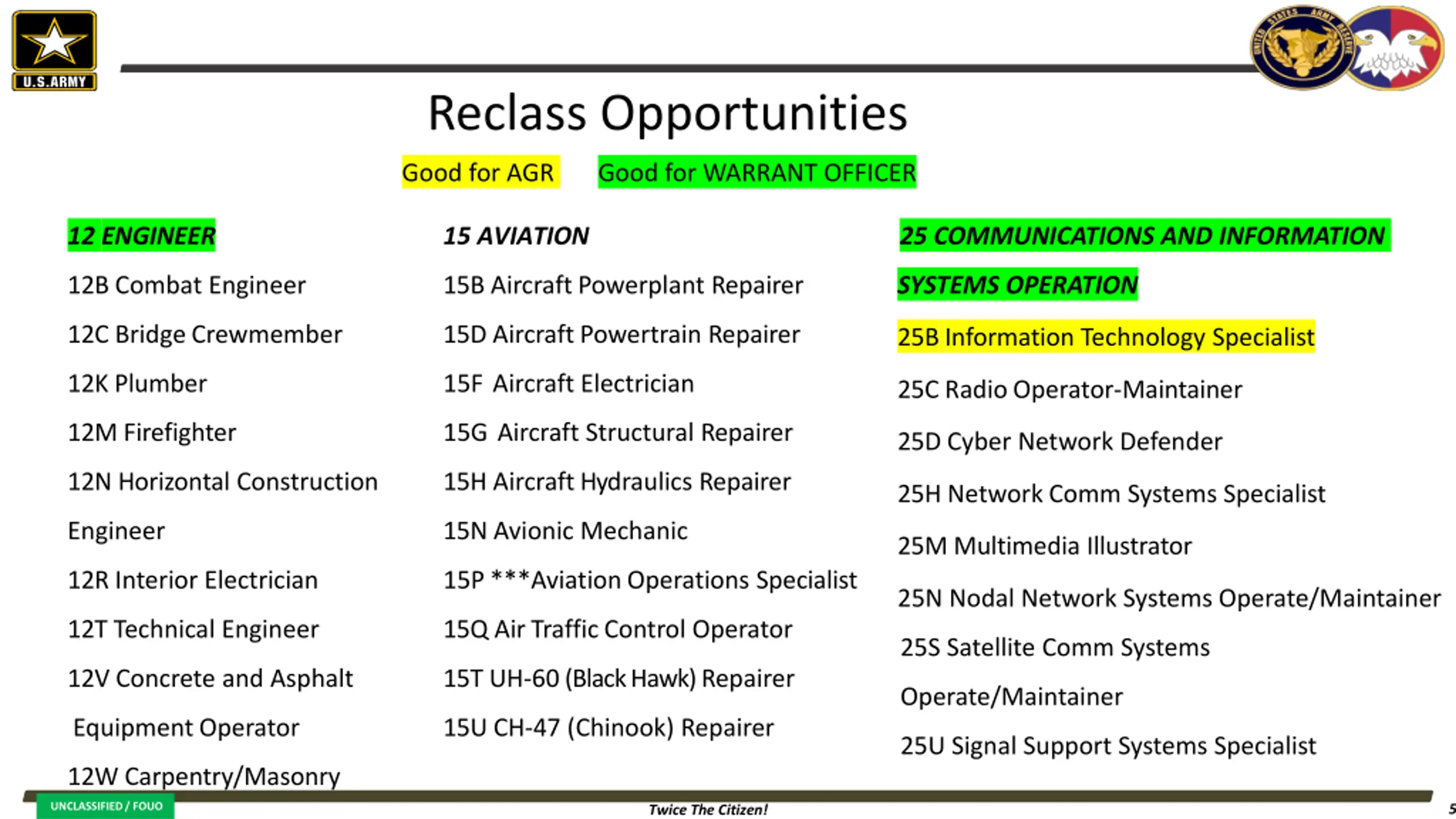 U.S.ARMY

UNITED STATES ARMY RESERVE

Reclass Opportunities

Good for AGR Good for WARRANT OFFICER

12 ENGINEER

12B Combat Engineer

12C Bridge Crewmember

12K Plumber

12M Firefighter

12N Horizontal Construction Engineer

12R Interior Electrician

12T Technical Engineer

12V Concrete and Asphalt Equipment Operator

12W Carpentry/Masonry

15 AVIATION

15B Aircraft Powerplant Repairer

15D Aircraft Powertrain Repairer

15F Aircraft Electrician

15G Aircraft Structural Repairer

15H Aircraft Hydraulics Repairer

15N Avionic Mechanic

15P ***Aviation Operations Specialist

15Q Air Traffic Control Operator

15T UH-60 (Black Hawk) Repairer

15U CH-47 (Chinook) Repairer

25 COMMUNICATIONS AND INFORMATION SYSTEMS OPERATION

25B Information Technology Specialist

25C Radio Operator-Maintainer

25D Cyber Network Defender

25H Network Comm Systems Specialist

25M Multimedia Illustrator

25N Nodal Network Systems Operate/Maintainer

25S Satellite Comm Systems Operate/Maintainer

25U Signal Support Systems Specialist

UNCLASSIFIED / FOUO

Twice The Citizen!

5